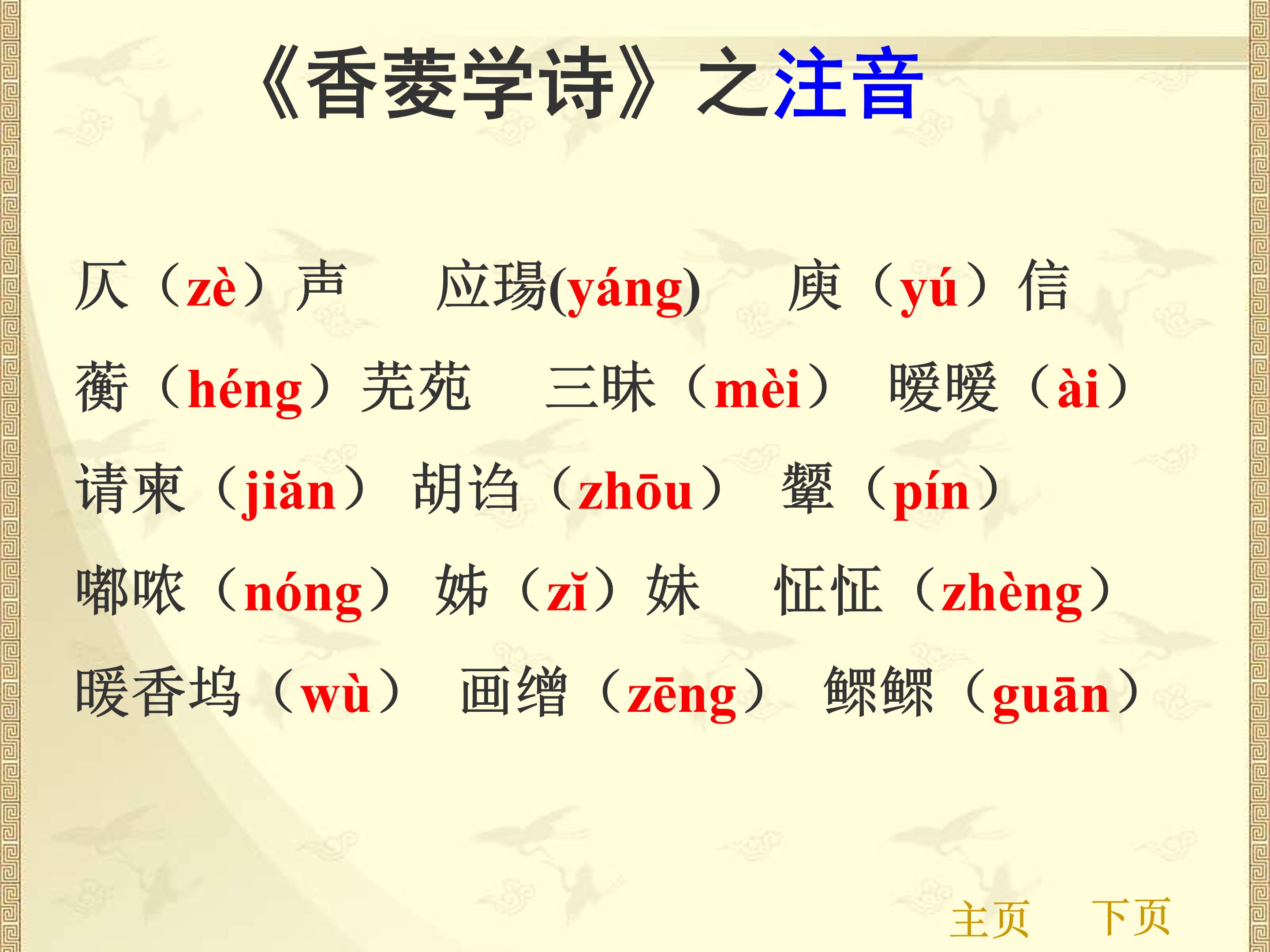 《香菱学诗》之注音

仄（zè）声　应瑒(yáng)　庾（yú）信

蘅（héng）芜苑　三昧（mèi）　暧暧（ài）

请柬（jiǎn）　胡诌（zhōu）　颦（pín）

嘟哝（nóng）　姊（zǐ）妹　怔怔（zhèng）

暖香坞（wù）　画缯（zēng）　鳏鳏（guān）

主页　下页